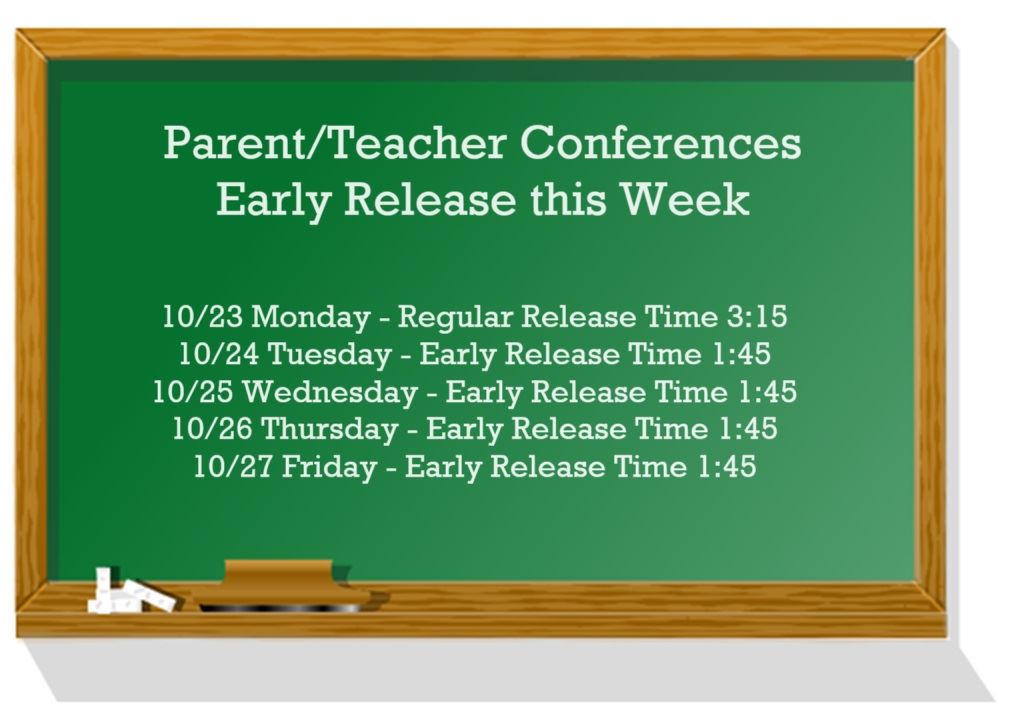 Parent/Teacher Conferences
Early Release this Week

10/23 Monday - Regular Release Time 3:15
10/24 Tuesday - Early Release Time 1:45
10/25 Wednesday - Early Release Time 1:45
10/26 Thursday - Early Release Time 1:45
10/27 Friday - Early Release Time 1:45